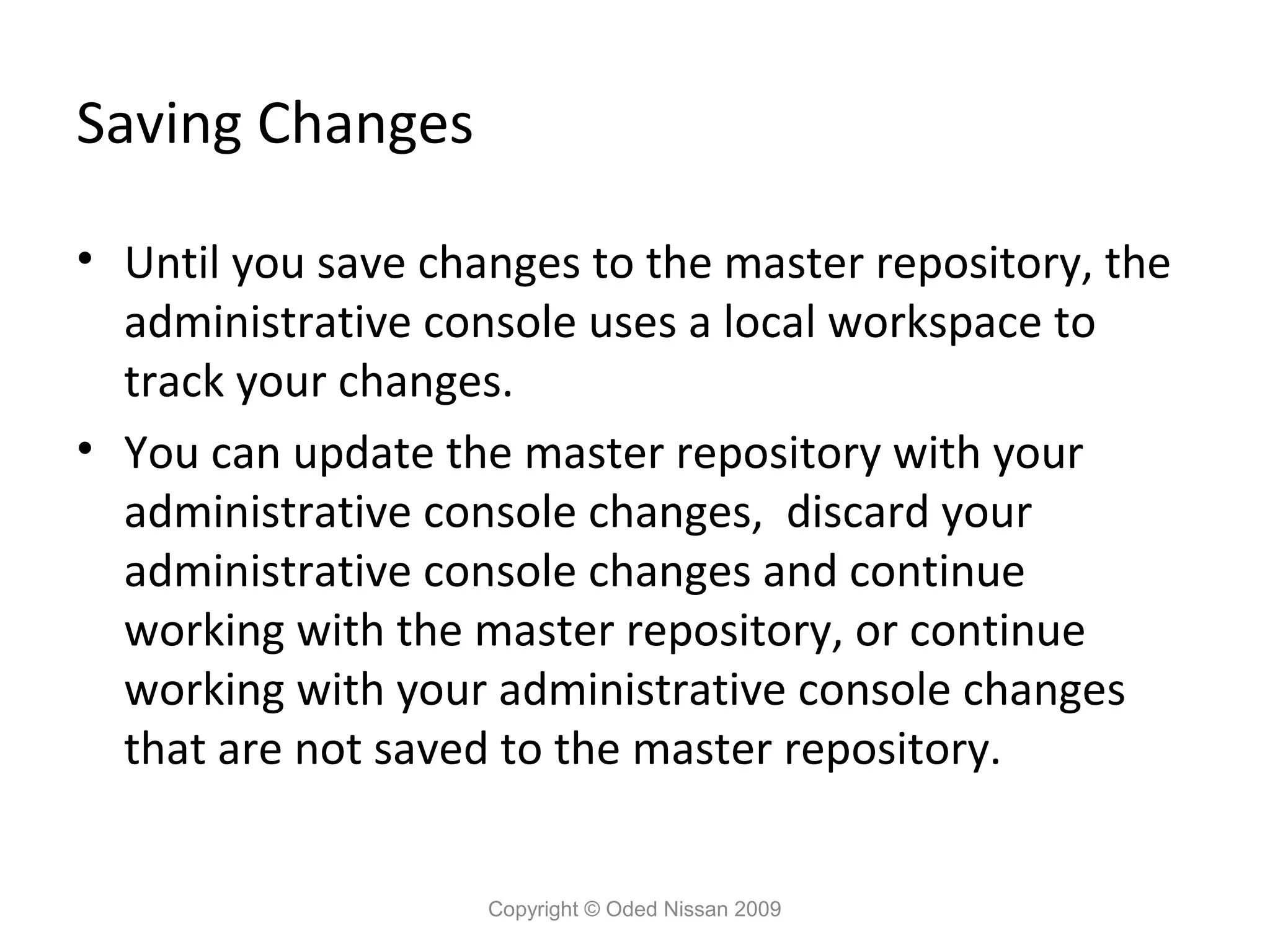 Saving Changes

• Until you save changes to the master repository, the administrative console uses a local workspace to track your changes.

• You can update the master repository with your administrative console changes,  discard your administrative console changes and continue working with the master repository, or continue working with your administrative console changes that are not saved to the master repository.

Copyright © Oded Nissan 2009